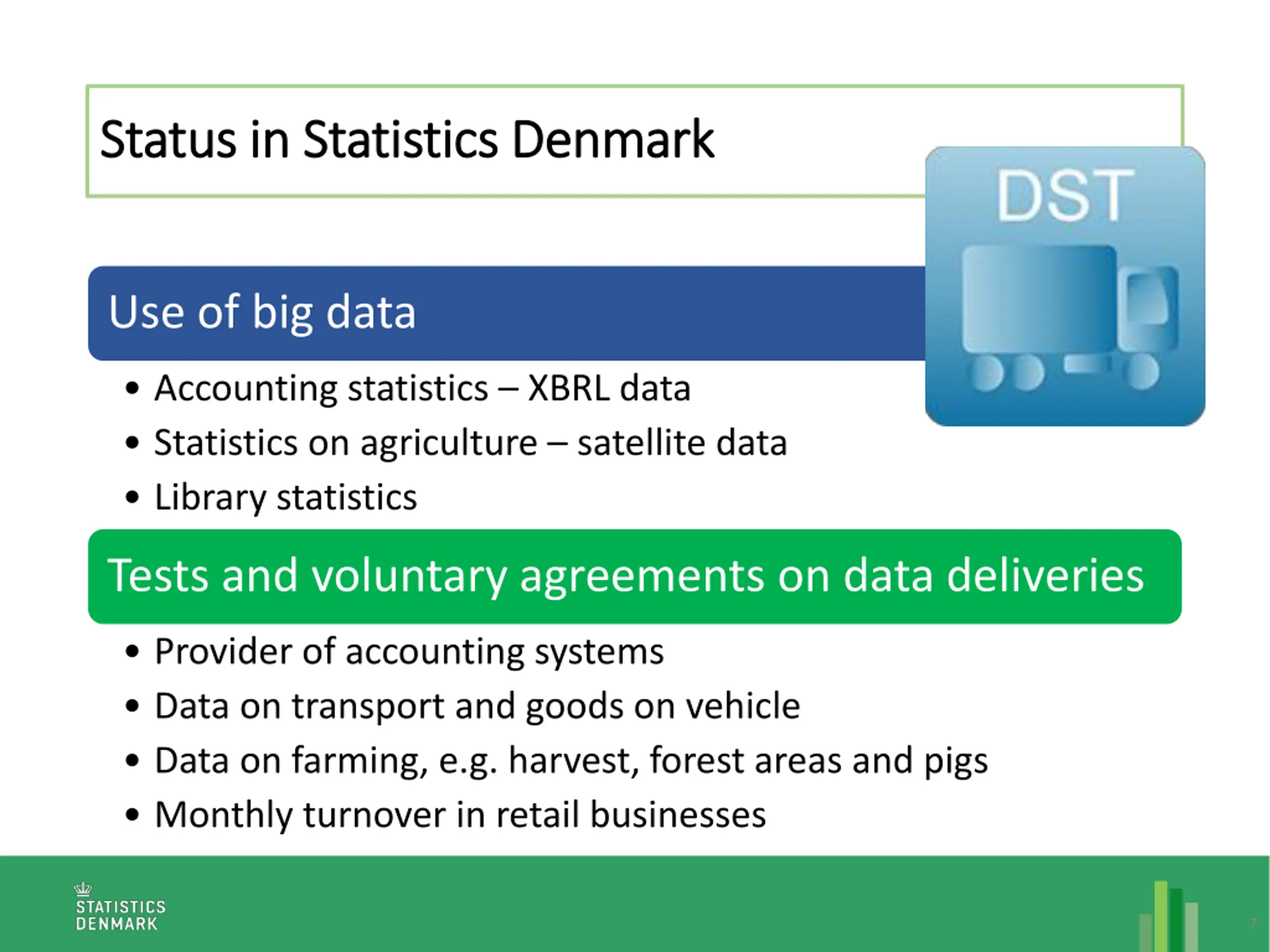 Status in Statistics Denmark

DST

Use of big data

• Accounting statistics – XBRL data
• Statistics on agriculture – satellite data
• Library statistics

Tests and voluntary agreements on data deliveries

• Provider of accounting systems
• Data on transport and goods on vehicle
• Data on farming, e.g. harvest, forest areas and pigs
• Monthly turnover in retail businesses

STATISTICS DENMARK

7